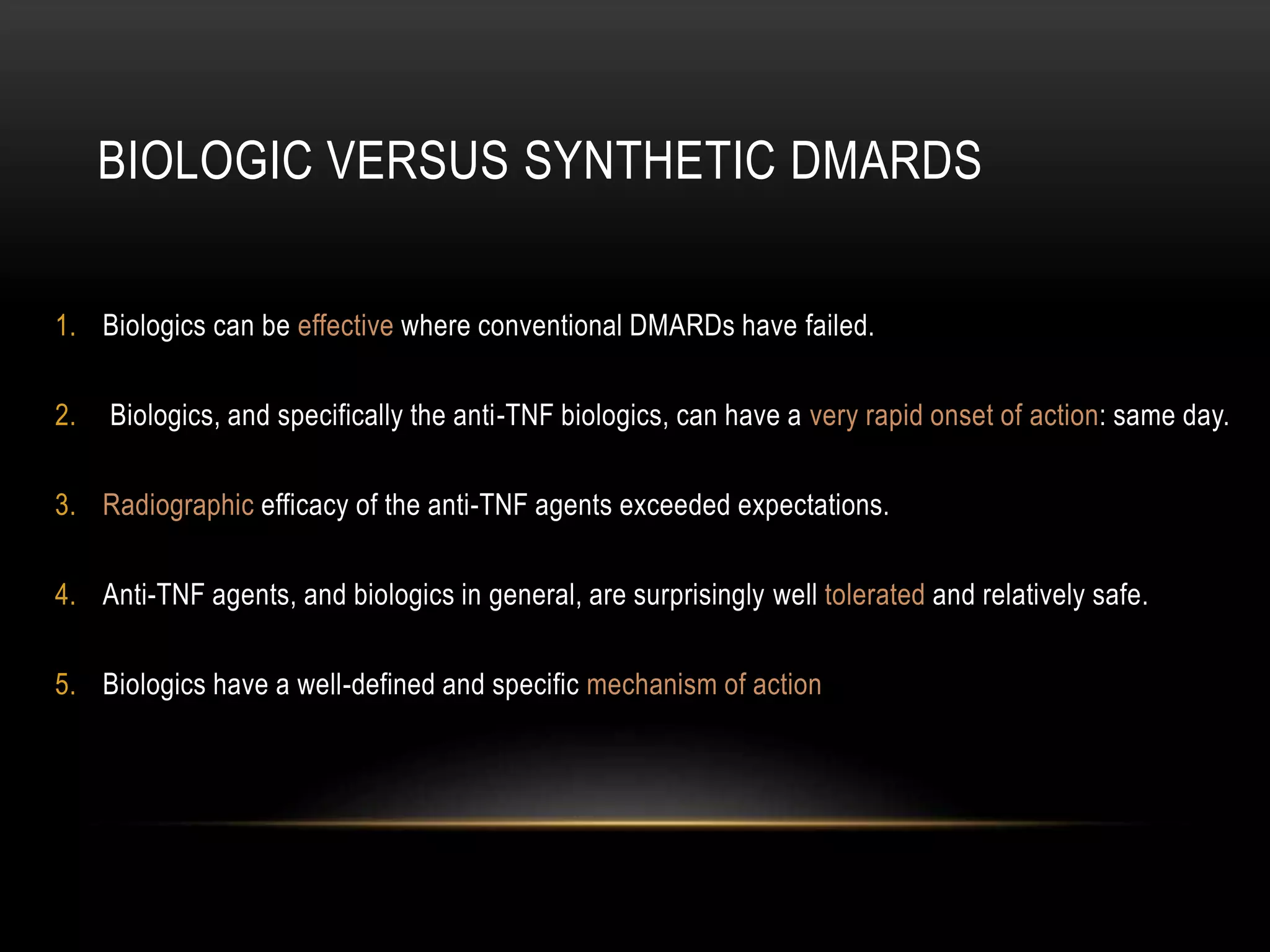 BIOLOGIC VERSUS SYNTHETIC DMARDS

1. Biologics can be effective where conventional DMARDs have failed.

2. Biologics, and specifically the anti-TNF biologics, can have a very rapid onset of action: same day.

3. Radiographic efficacy of the anti-TNF agents exceeded expectations.

4. Anti-TNF agents, and biologics in general, are surprisingly well tolerated and relatively safe.

5. Biologics have a well-defined and specific mechanism of action